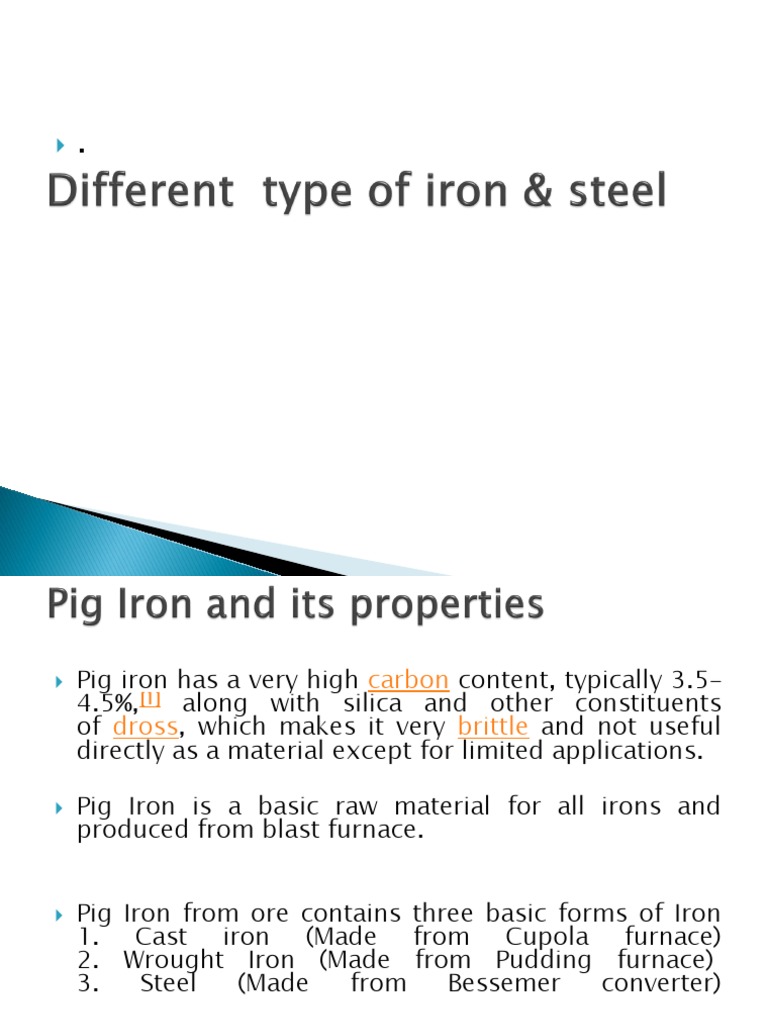 .

Different type of iron & steel

Pig Iron and its properties

Pig iron has a very high carbon content, typically 3.5–4.5%,[1] along with silica and other constituents of dross, which makes it very brittle and not useful directly as a material except for limited applications.

Pig Iron is a basic raw material for all irons and produced from blast furnace.

Pig Iron from ore contains three basic forms of Iron
1. Cast iron (Made from Cupola furnace)
2. Wrought Iron (Made from Pudding furnace)
3. Steel (Made from Bessemer converter)